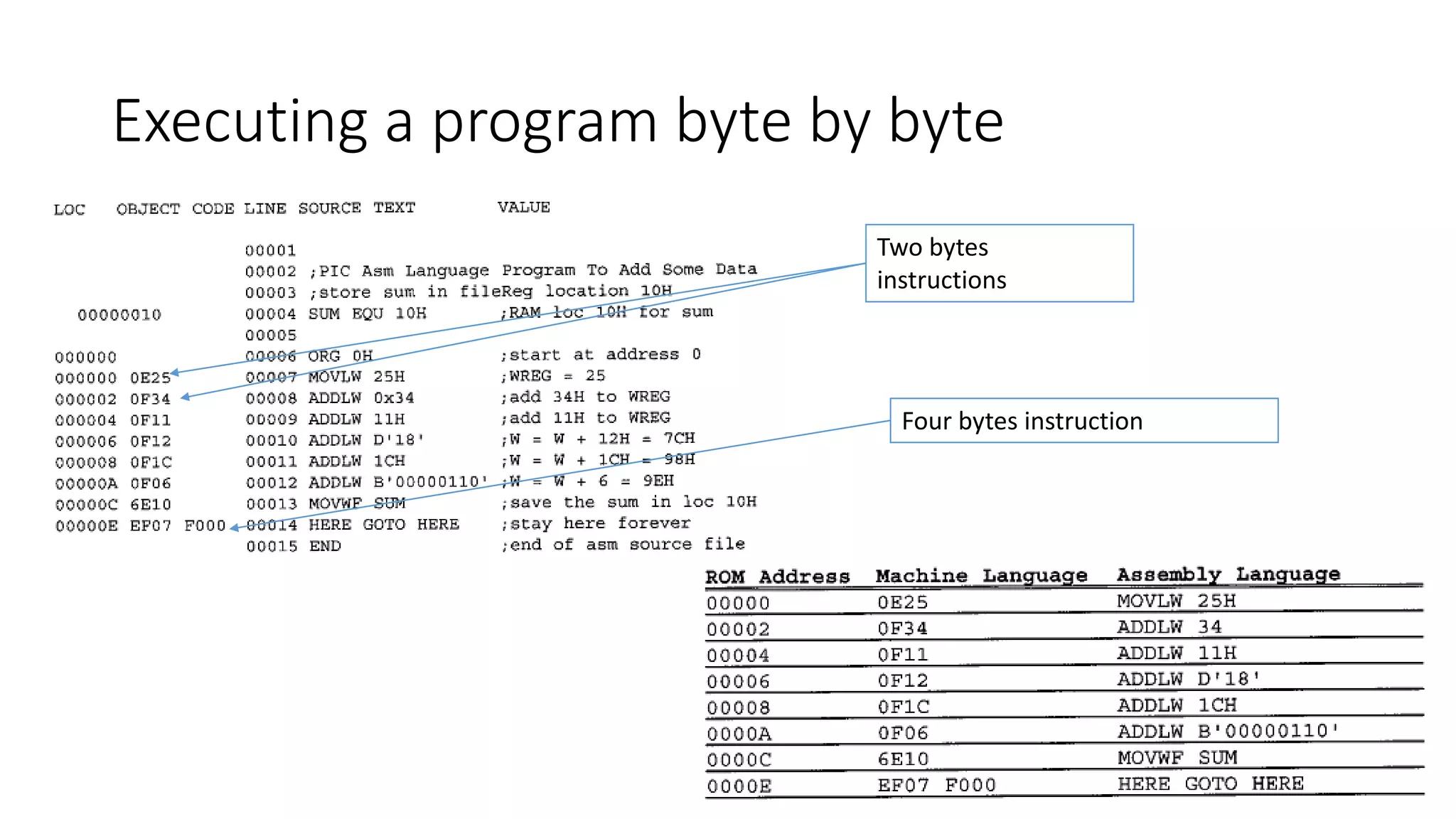 Executing a program byte by byte

LOC OBJECT CODE LINE SOURCE TEXT VALUE

00001
00002 ;PIC Asm Language Program To Add Some Data
00003 ;store sum in fileReg location 10H
00000010 00004 SUM EQU 10H ;RAM loc 10H for sum
00005
000000 00006 ORG 0H ;start at address 0
000000 0E25 00007 MOVLW 25H ;WREG = 25
000002 0F34 00008 ADDLW 0x34 ;add 34H to WREG
000004 0F11 00009 ADDLW 11H ;add 11H to WREG
000006 0F12 00010 ADDLW D'18' ;W = W + 12H = 7CH
000008 0F1C 00011 ADDLW 1CH ;W = W + 1CH = 98H
00000A 0F06 00012 ADDLW B'00000110' ;W = W + 6 = 9EH
00000C 6E10 00013 MOVWF SUM ;save the sum in loc 10H
00000E EF07 F000 00014 HERE GOTO HERE ;stay here forever
00015 END ;end of asm source file

Two bytes instructions

Four bytes instruction

| ROM Address | Machine Language | Assembly Language |
|---|---|---|
| 00000 | 0E25 | MOVLW 25H |
| 00002 | 0F34 | ADDLW 34 |
| 00004 | 0F11 | ADDLW 11H |
| 00006 | 0F12 | ADDLW D'18' |
| 00008 | 0F1C | ADDLW 1CH |
| 0000A | 0F06 | ADDLW B'00000110' |
| 0000C | 6E10 | MOVWF SUM |
| 0000E | EF07 F000 | HERE GOTO HERE |